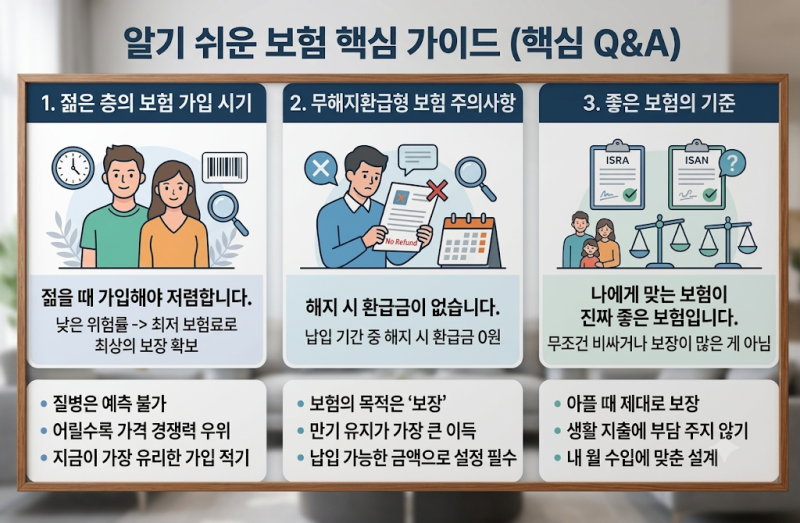 알기 쉬운 보험 핵심 가이드 (핵심 Q&A)

1. 젊은 층의 보험 가입 시기

젊을 때 가입해야 저렴합니다.
낮은 위험률 -> 최저 보험료로 최상의 보장 확보

• 질병은 예측 불가
• 어릴수록 가격 경쟁력 우위
• 지금이 가장 유리한 가입 적기

2. 무해지환급형 보험 주의사항

No Refund

해지 시 환급금이 없습니다.
납입 기간 중 해지 시 환급금 0원

• 보험의 목적은 '보장'
• 만기 유지가 가장 큰 이득
• 납입 가능한 금액으로 설정 필수

3. 좋은 보험의 기준

ISRA
ISAN

나에게 맞는 보험이 진짜 좋은 보험입니다.
무조건 비싸거나 보장이 많은 게 아님

• 아플 때 제대로 보장
• 생활 지출에 부담 주지 않기
• 내 월 수입에 맞춘 설계